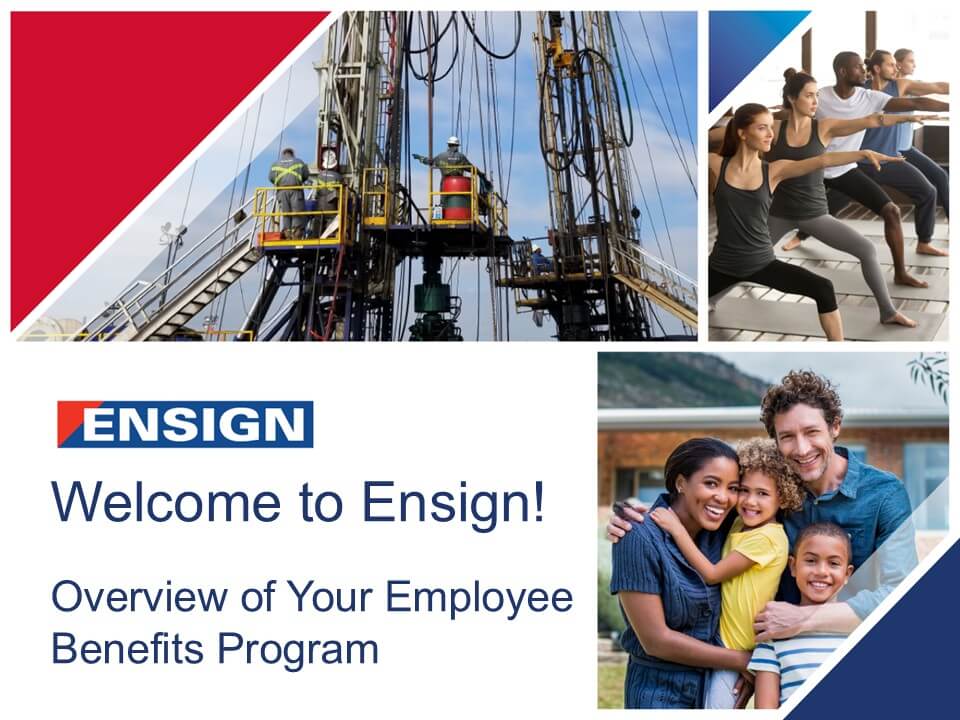 ENSIGN

Welcome to Ensign!

Overview of Your Employee Benefits Program